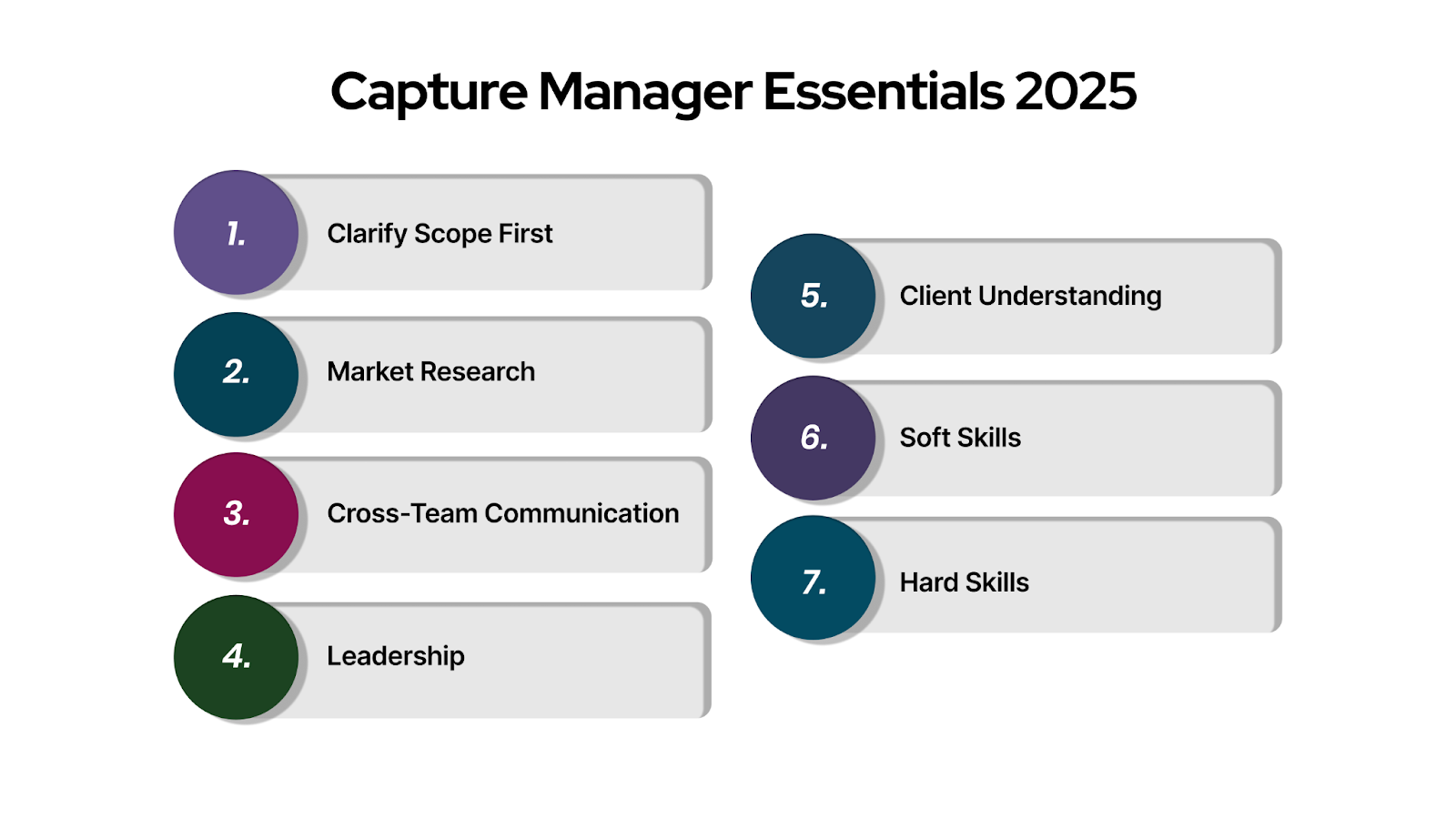 Capture Manager Essentials 2025

1. Clarify Scope First

2. Market Research

3. Cross-Team Communication

4. Leadership

5. Client Understanding

6. Soft Skills

7. Hard Skills